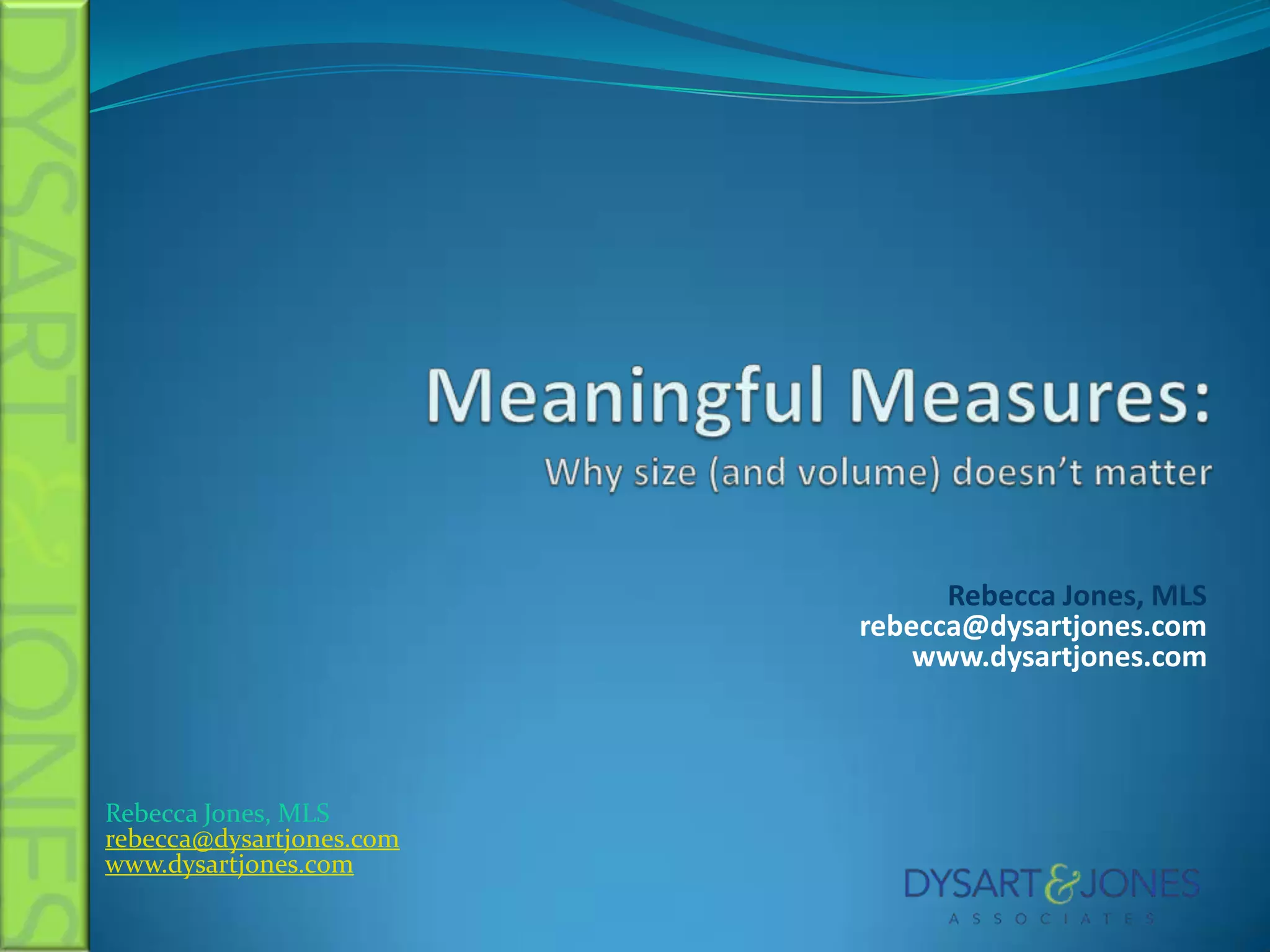 DYSART & JONES

Meaningful Measures:
Why size (and volume) doesn't matter

Rebecca Jones, MLS
rebecca@dysartjones.com
www.dysartjones.com

Rebecca Jones, MLS
rebecca@dysartjones.com
www.dysartjones.com

DYSART & JONES
ASSOCIATES